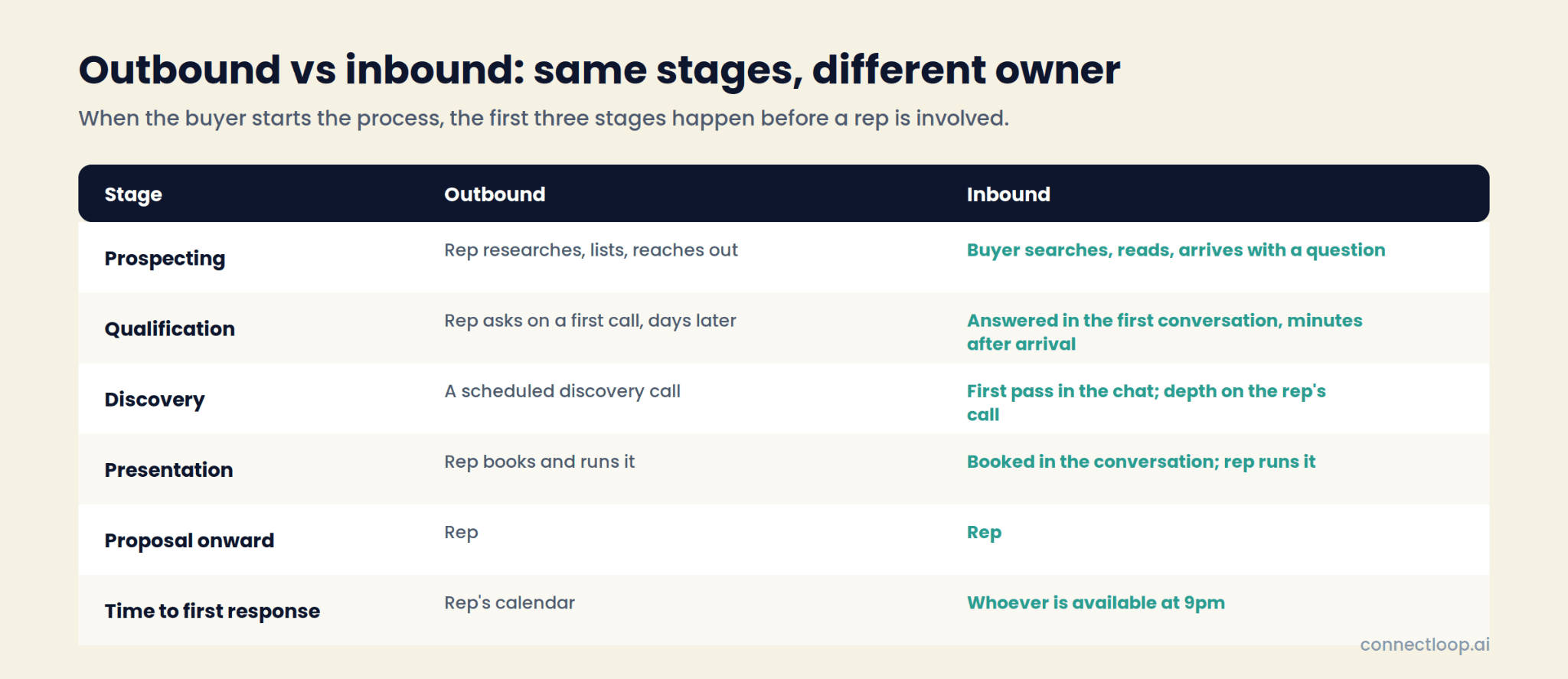 Outbound vs inbound: same stages, different owner

When the buyer starts the process, the first three stages happen before a rep is involved.

| Stage | Outbound | Inbound |
|---|---|---|
| Prospecting | Rep researches, lists, reaches out | Buyer searches, reads, arrives with a question |
| Qualification | Rep asks on a first call, days later | Answered in the first conversation, minutes after arrival |
| Discovery | A scheduled discovery call | First pass in the chat; depth on the rep's call |
| Presentation | Rep books and runs it | Booked in the conversation; rep runs it |
| Proposal onward | Rep | Rep |
| Time to first response | Rep's calendar | Whoever is available at 9pm |

connectloop.ai